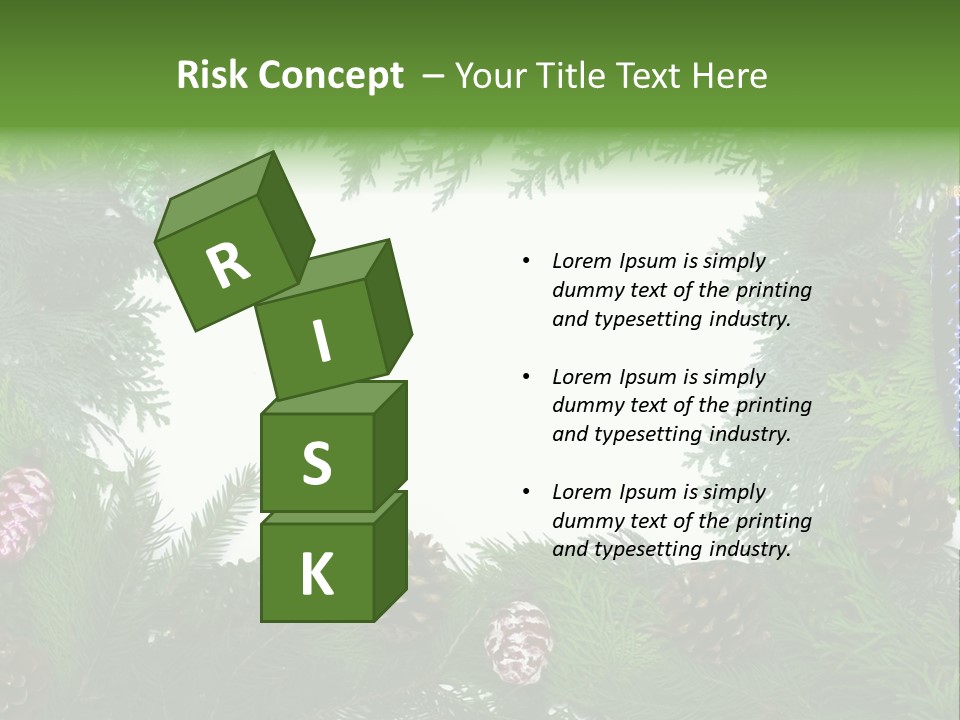 Risk Concept – Your Title Text Here

R
I
S
K

• Lorem Ipsum is simply dummy text of the printing and typesetting industry.

• Lorem Ipsum is simply dummy text of the printing and typesetting industry.

• Lorem Ipsum is simply dummy text of the printing and typesetting industry.